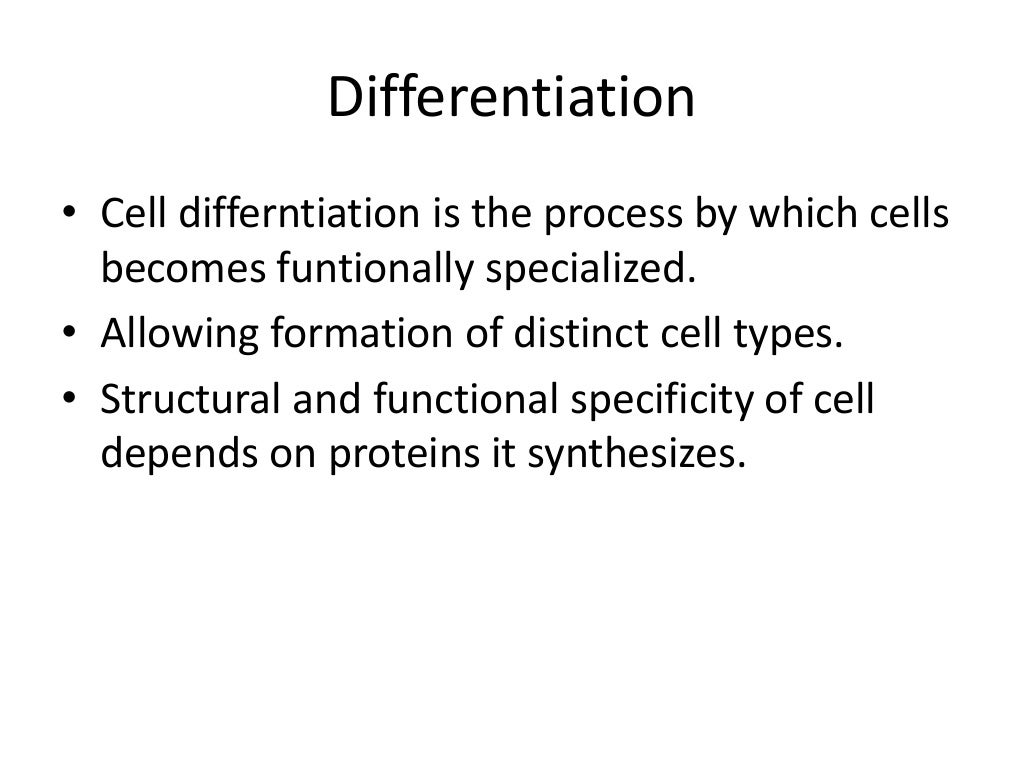 Differentiation

• Cell differntiation is the process by which cells becomes funtionally specialized.
• Allowing formation of distinct cell types.
• Structural and functional specificity of cell depends on proteins it synthesizes.